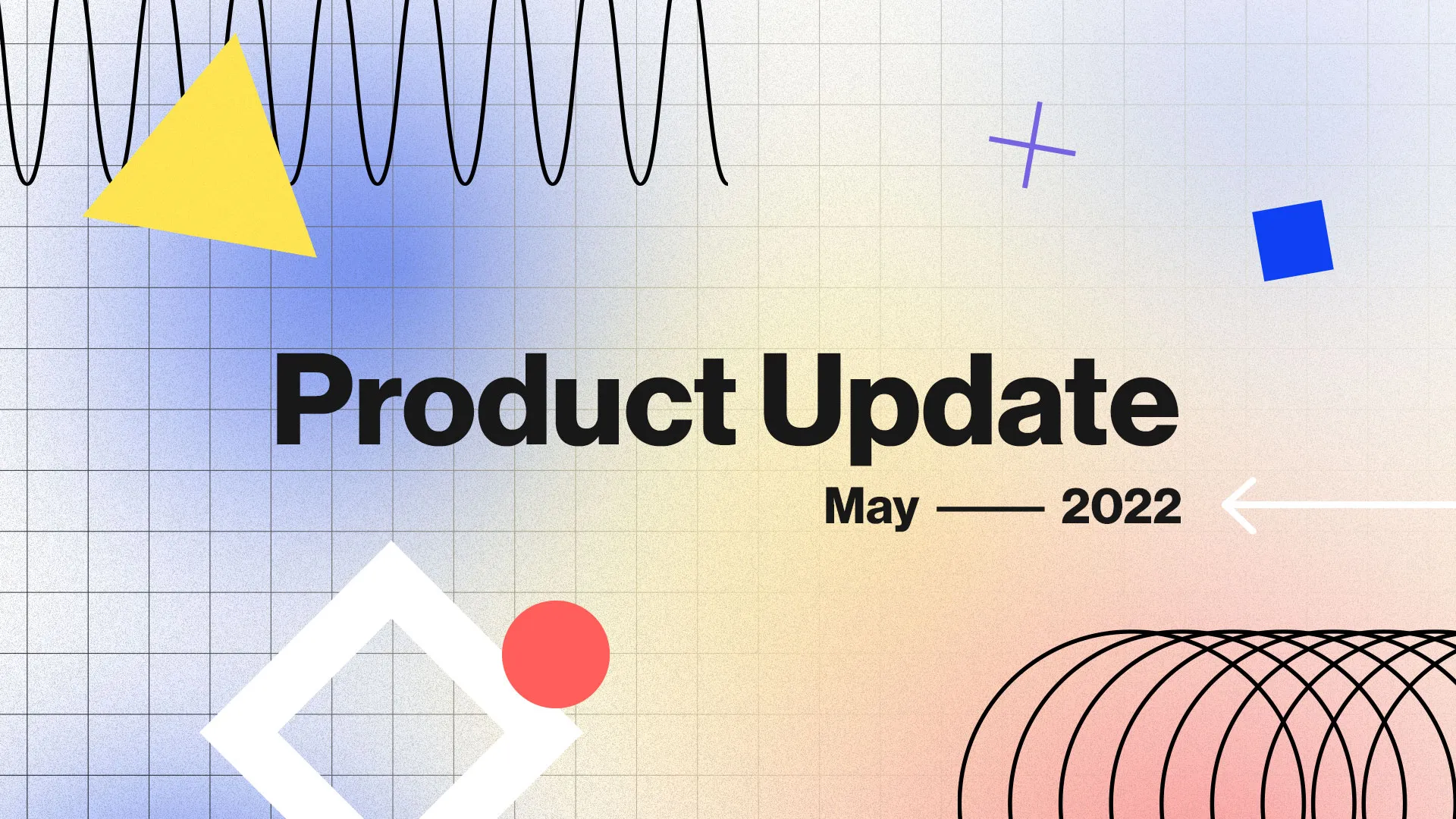 Product Update

May —— 2022